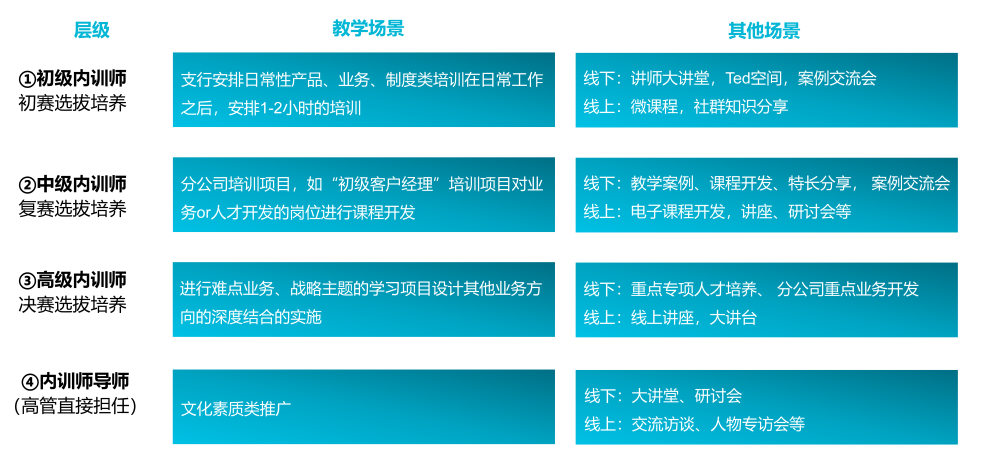 | 层级 | 教学场景 | 其他场景 |
|---|---|---|
| ①初级内训师 初赛选拔培养 | 支行安排日常性产品、业务、制度类培训在日常工作之后，安排1-2小时的培训 | 线下：讲师大讲堂，Ted空间，案例交流会 线上：微课程，社群知识分享 |
| ②中级内训师 复赛选拔培养 | 分公司培训项目，如“初级客户经理”培训项目对业务or人才开发的岗位进行课程开发 | 线下：教学案例、课程开发、特长分享， 案例交流会 线上：电子课程开发，讲座、研讨会等 |
| ③高级内训师 决赛选拔培养 | 进行难点业务、战略主题的学习项目设计其他业务方向的深度结合的实施 | 线下：重点专项人才培养、 分公司重点业务开发 线上：线上讲座，大讲台 |
| ④内训师导师 （高管直接担任） | 文化素质类推广 | 线下：大讲堂、研讨会 线上：交流访谈、人物专访会等 |